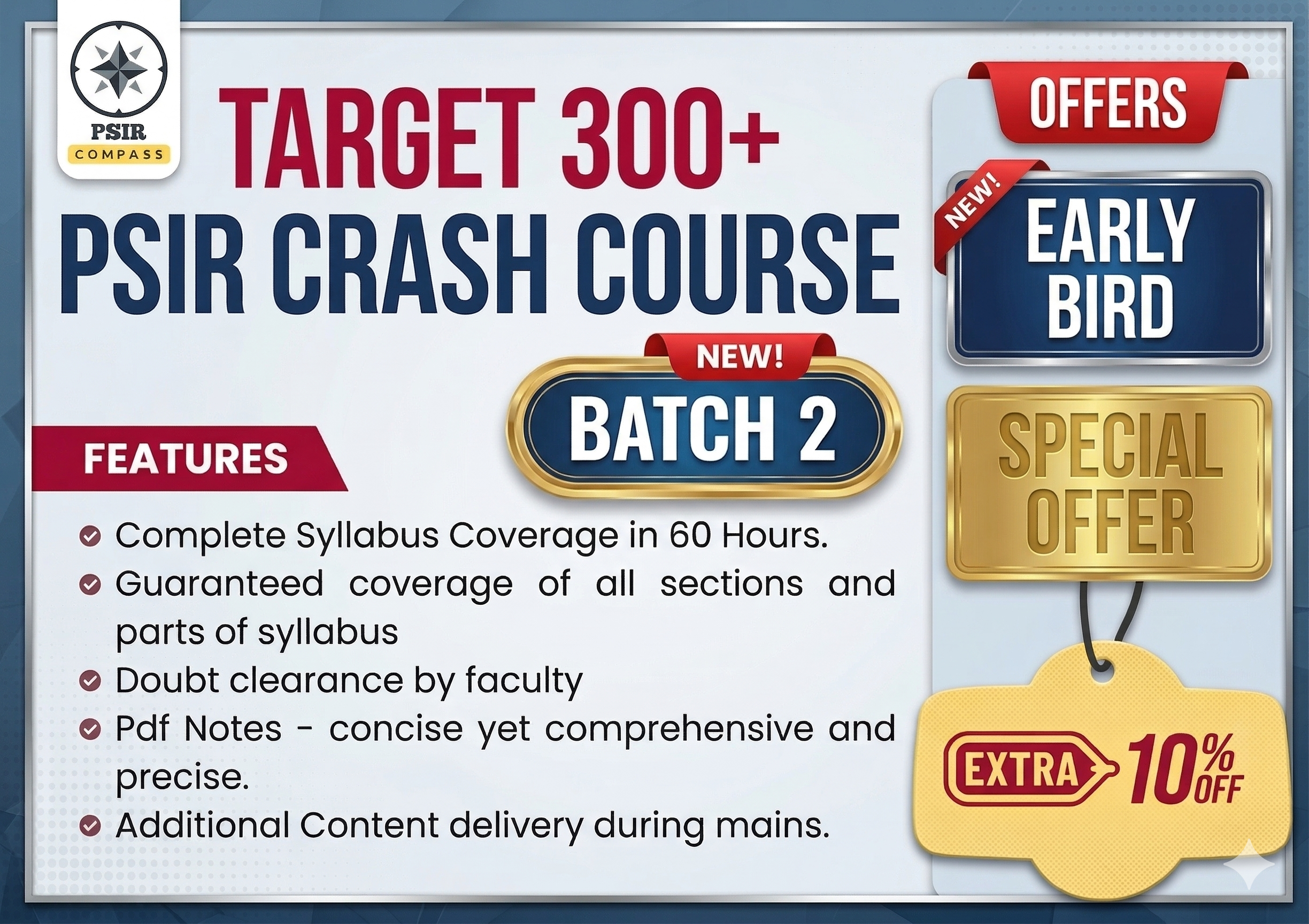 PSIR
COMPASS

TARGET 300+
PSIR CRASH COURSE

NEW!
BATCH 2

FEATURES

Complete Syllabus Coverage in 60 Hours.

Guaranteed coverage of all sections and parts of syllabus

Doubt clearance by faculty

Pdf Notes - concise yet comprehensive and precise.

Additional Content delivery during mains.

OFFERS

NEW!
EARLY BIRD

SPECIAL OFFER

EXTRA 10% OFF